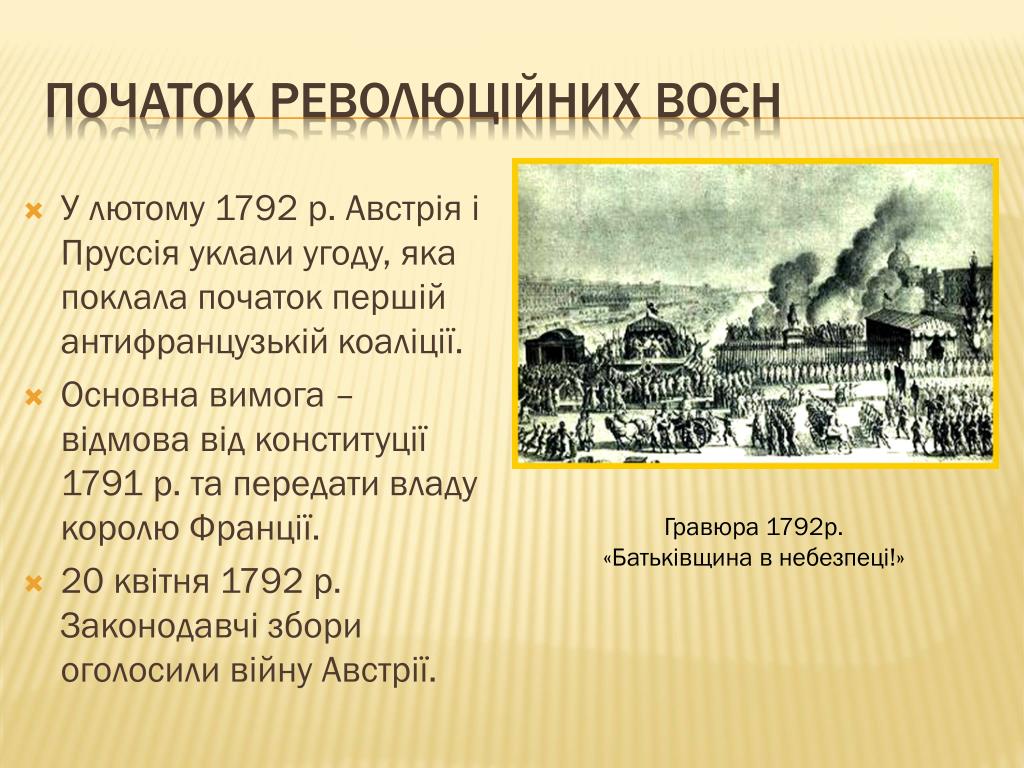 ПОЧАТОК РЕВОЛЮЦІЙНИХ ВОЄН

У лютому 1792 р. Австрія і Пруссія уклали угоду, яка поклала початок першій антифранцузькій коаліції.

Основна вимога – відмова від конституції 1791 р. та передати владу королю Франції.

20 квітня 1792 р. Законодавчі збори оголосили війну Австрії.

Гравюра 1792р.
«Батьківщина в небезпеці!»